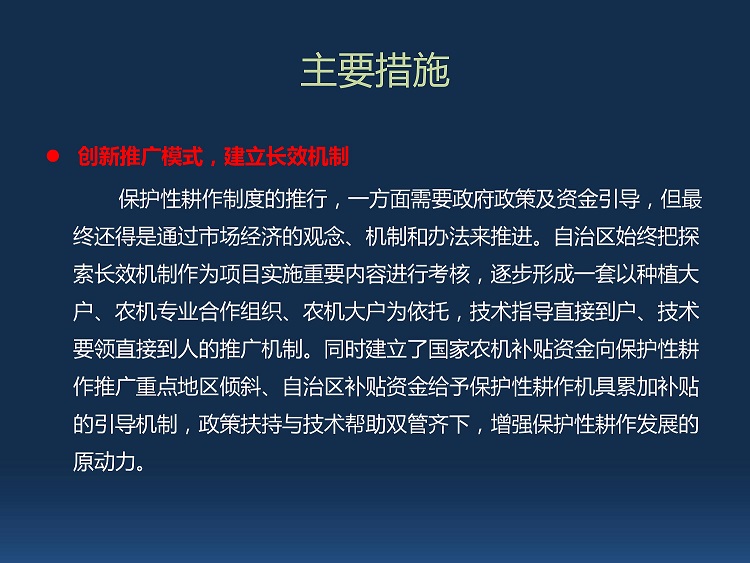 主要措施

● 创新推广模式，建立长效机制

保护性耕作制度的推行，一方面需要政府政策及资金引导，但最终还得是通过市场经济的观念、机制和办法来推进。自治区始终把探索长效机制作为项目实施重要内容进行考核，逐步形成一套以种植大户、农机专业合作组织、农机大户为依托，技术指导直接到户、技术要领直接到人的推广机制。同时建立了国家农机补贴资金向保护性耕作推广重点地区倾斜、自治区补贴资金给予保护性耕作机具累加补贴的引导机制，政策扶持与技术帮助双管齐下，增强保护性耕作发展的原动力。